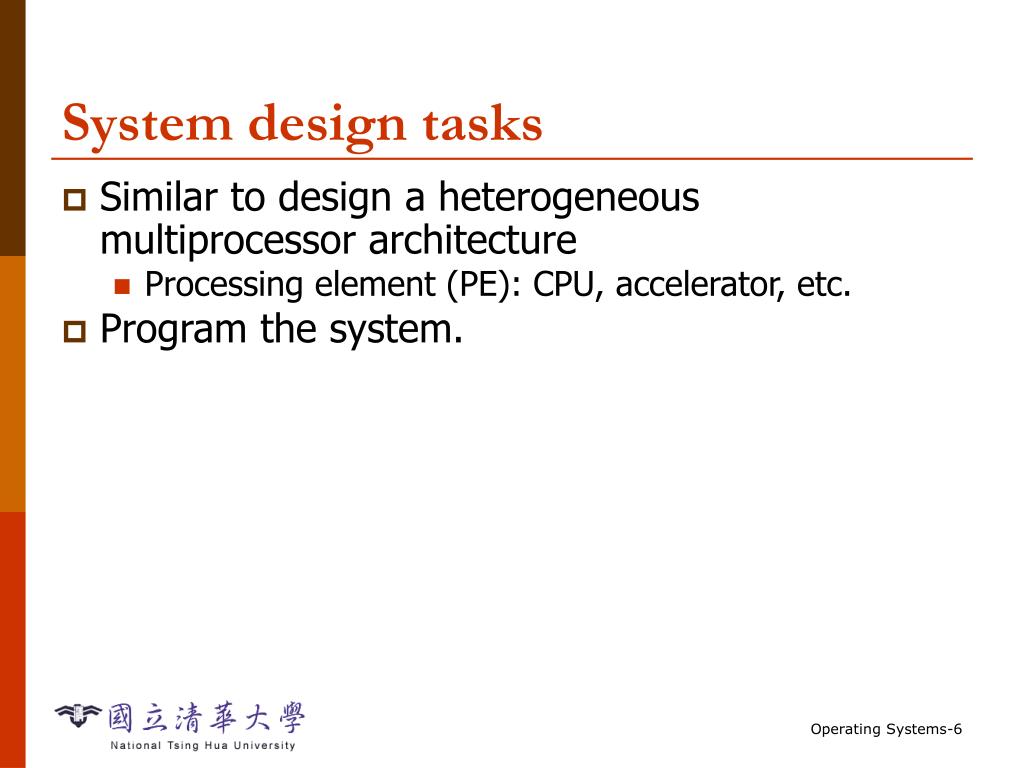 System design tasks

Similar to design a heterogeneous multiprocessor architecture

Processing element (PE): CPU, accelerator, etc.

Program the system.

國立清華大學
National Tsing Hua University

Operating Systems-6